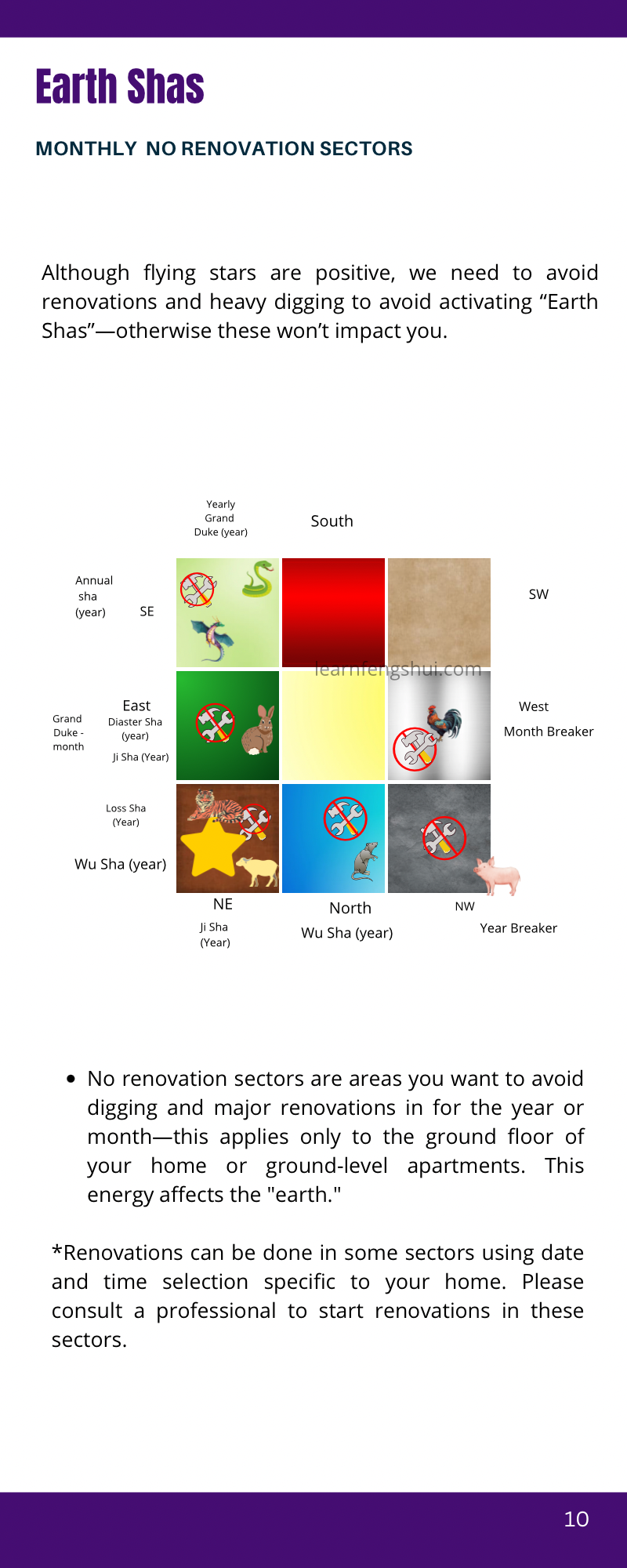 Earth Shas

MONTHLY NO RENOVATION SECTORS

Although flying stars are positive, we need to avoid renovations and heavy digging to avoid activating “Earth Shas”—otherwise these won’t impact you.

Yearly Grand Duke (year)

South

Annual sha (year)

SE

SW

learnfengshui.com

Grand Duke - month

East

Diaster Sha (year)

Ji Sha (Year)

West

Month Breaker

Loss Sha (Year)

Wu Sha (year)

NE

Ji Sha (Year)

North

Wu Sha (year)

NW

Year Breaker

• No renovation sectors are areas you want to avoid digging and major renovations in for the year or month—this applies only to the ground floor of your home or ground-level apartments. This energy affects the "earth."

*Renovations can be done in some sectors using date and time selection specific to your home. Please consult a professional to start renovations in these sectors.

10